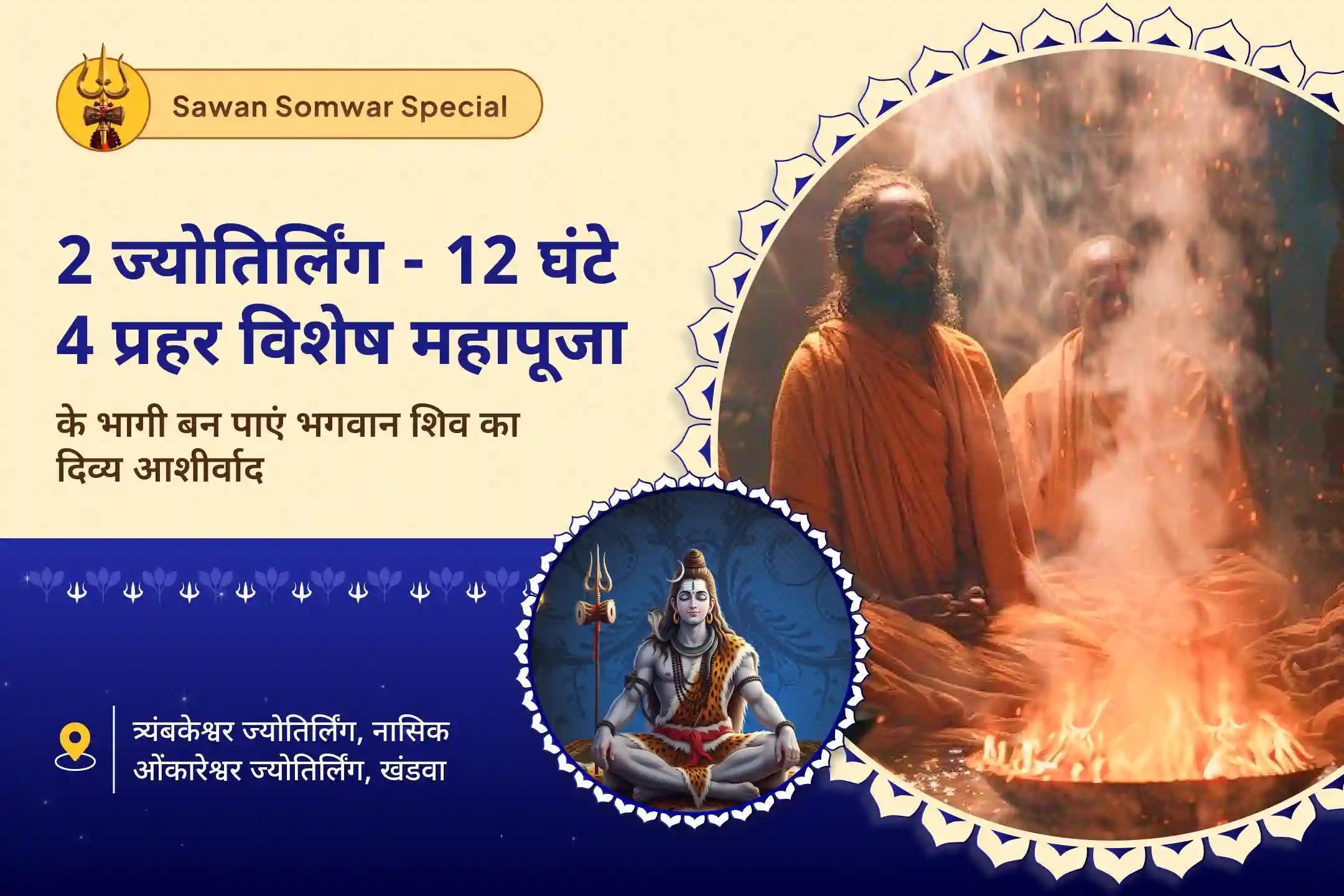 Sawan Somwar Special

2 ज्योतिर्लिंग - 12 घंटे
4 प्रहर विशेष महापूजा

के भागी बन पाएं भगवान शिव का दिव्य आशीर्वाद

त्र्यंबकेश्वर ज्योतिर्लिंग, नासिक
ओंकारेश्वर ज्योतिर्लिंग, खंडवा